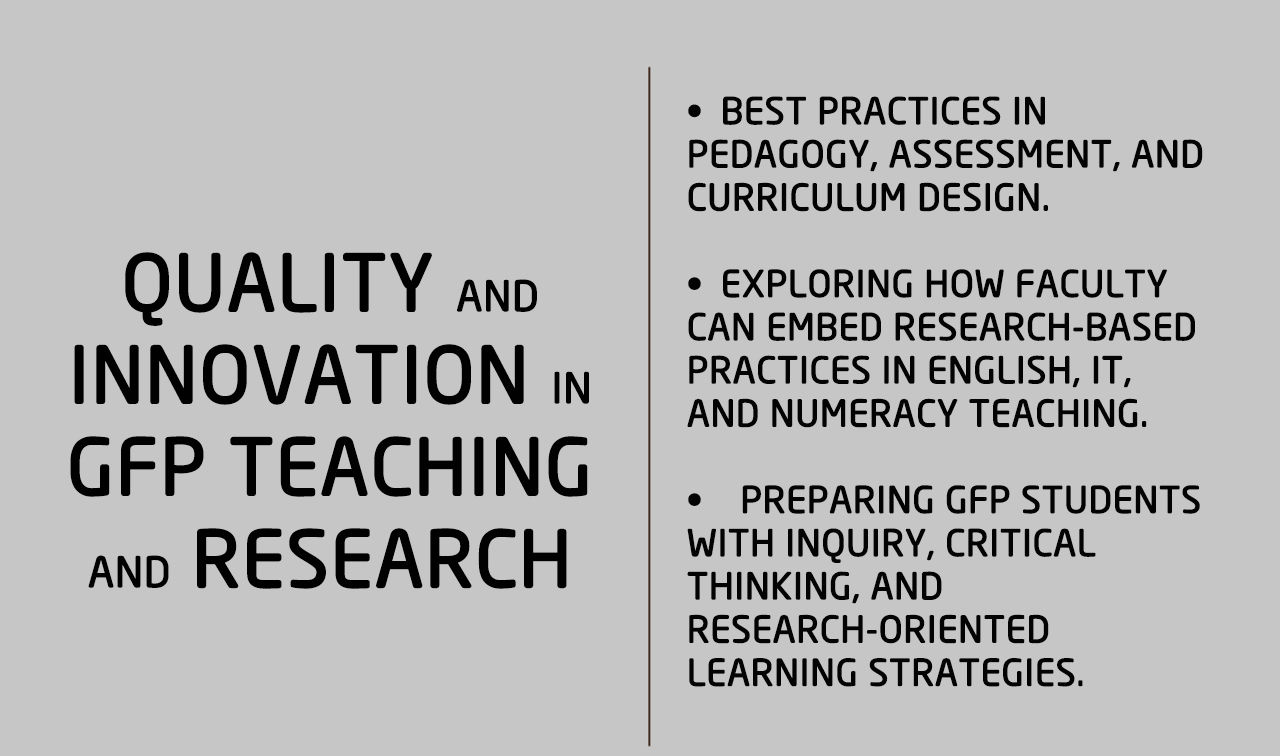 QUALITY AND INNOVATION IN GFP TEACHING AND RESEARCH

• BEST PRACTICES IN PEDAGOGY, ASSESSMENT, AND CURRICULUM DESIGN.

• EXPLORING HOW FACULTY CAN EMBED RESEARCH-BASED PRACTICES IN ENGLISH, IT, AND NUMERACY TEACHING.

• PREPARING GFP STUDENTS WITH INQUIRY, CRITICAL THINKING, AND RESEARCH-ORIENTED LEARNING STRATEGIES.